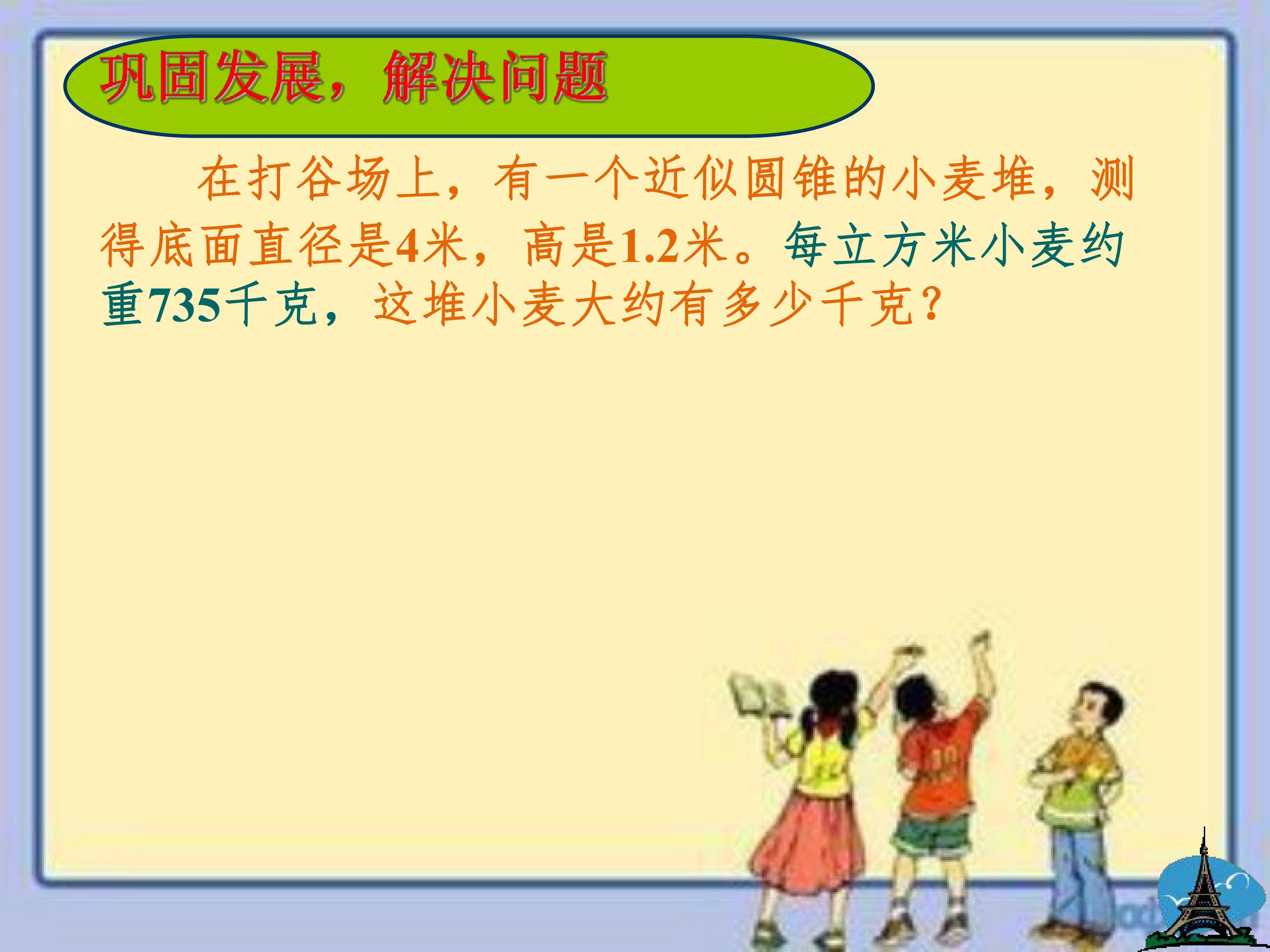 巩固发展，解决问题

在打谷场上，有一个近似圆锥的小麦堆，测得底面直径是4米，高是1.2米。每立方米小麦约重735千克，这堆小麦大约有多少千克?